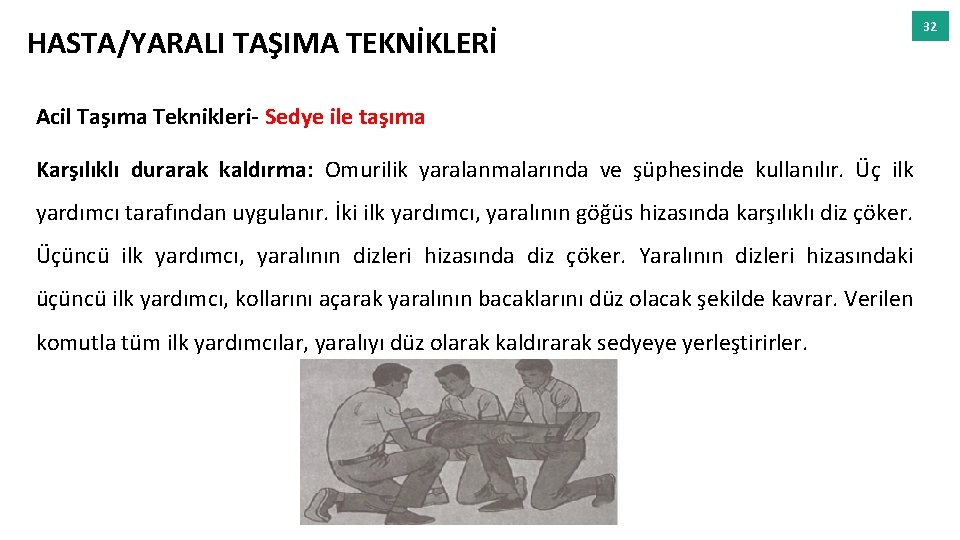 HASTA/YARALI TAŞIMA TEKNİKLERİ

32

Acil Taşıma Teknikleri- Sedye ile taşıma

Karşılıklı durarak kaldırma: Omurilik yaralanmalarında ve şüphesinde kullanılır. Üç ilk yardımcı tarafından uygulanır. İki ilk yardımcı, yaralının göğüs hizasında karşılıklı diz çöker. Üçüncü ilk yardımcı, yaralının dizleri hizasında diz çöker. Yaralının dizleri hizasındaki üçüncü ilk yardımcı, kollarını açarak yaralının bacaklarını düz olacak şekilde kavrar. Verilen komutla tüm ilk yardımcılar, yaralıyı düz olarak kaldırarak sedyeye yerleştirirler.